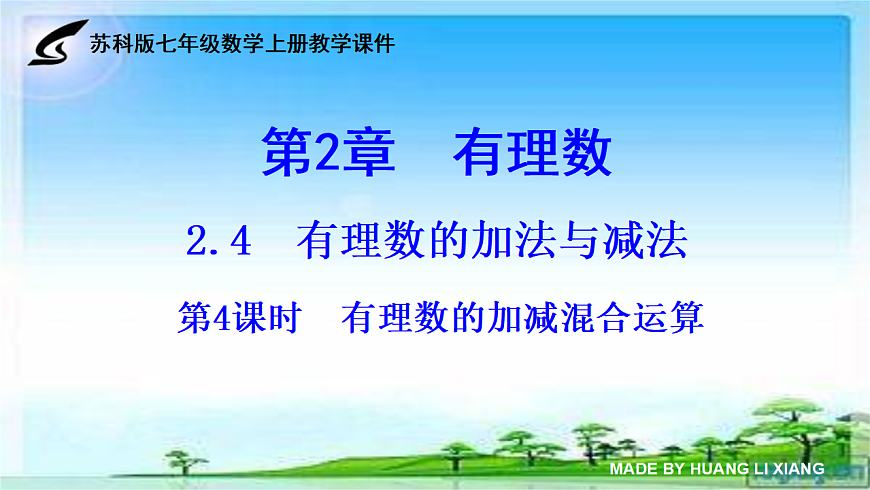 苏科版七年级数学上册教学课件

第2章　有理数

2.4　有理数的加法与减法

第4课时　有理数的加减混合运算

MADE BY HUANG LI XIANG